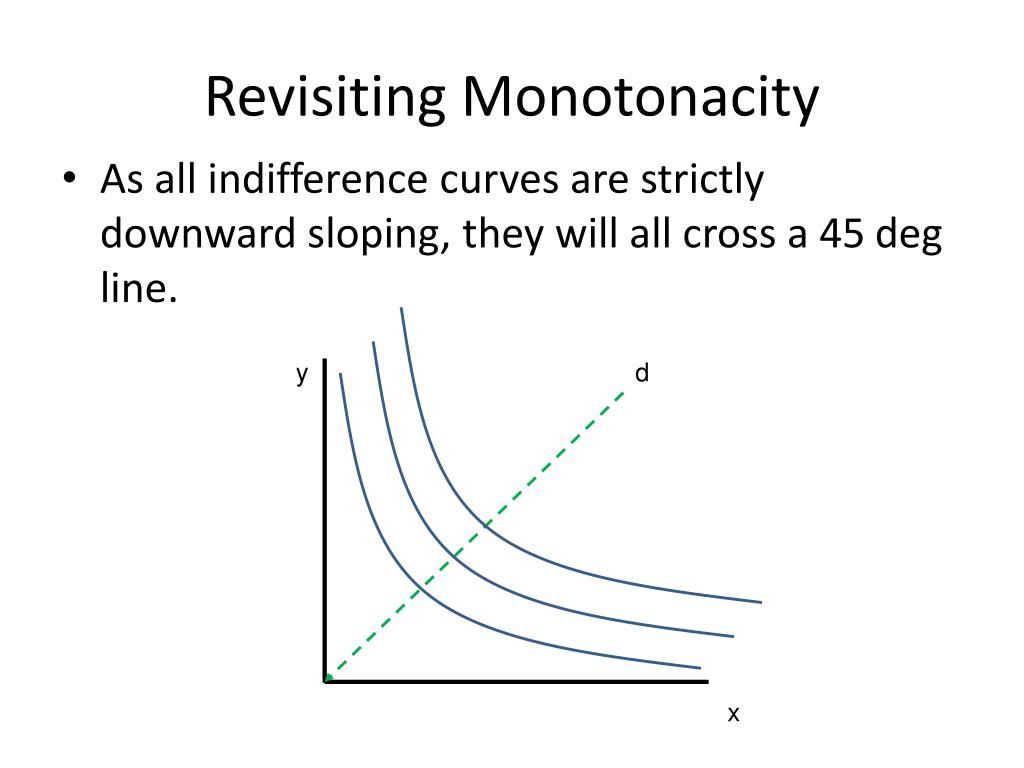 Revisiting Monotonacity

• As all indifference curves are strictly downward sloping, they will all cross a 45 deg line.

y
d
x